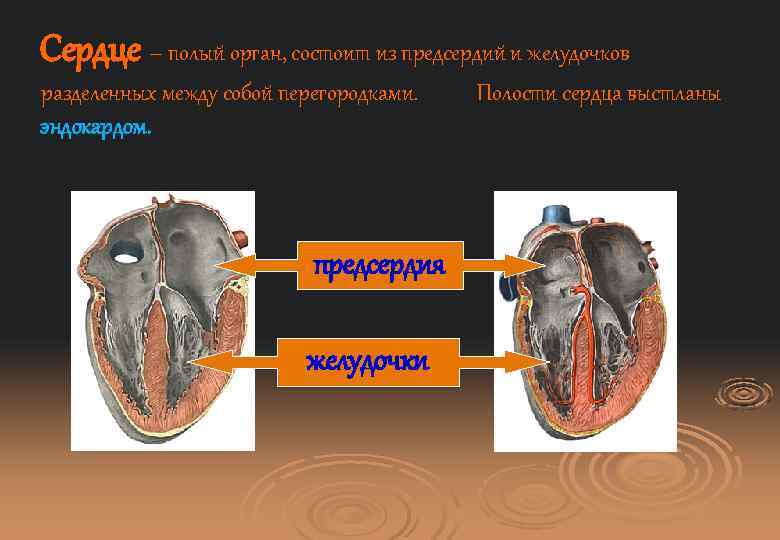 Сердце – полый орган, состоит из предсердий и желудочков разделенных между собой перегородками. Полости сердца выстланы эндокардом.

предсердия

желудочки